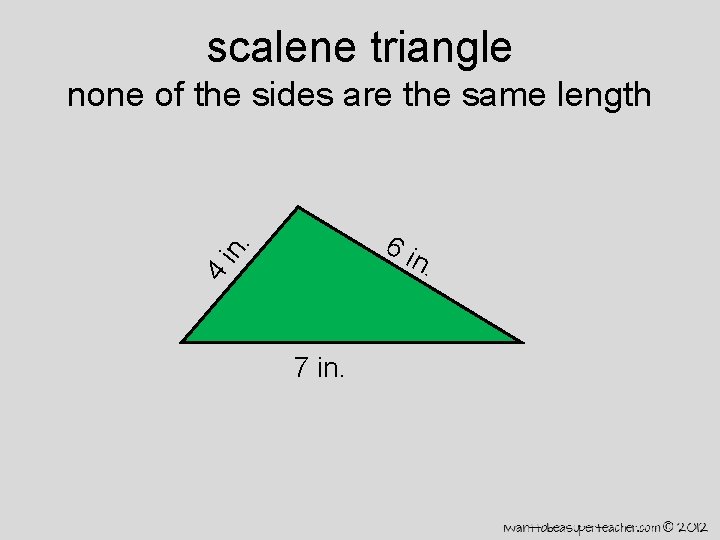 scalene triangle
none of the sides are the same length

4 in.
6 in.
7 in.

iwanttobeasuperteacher.com © 2012